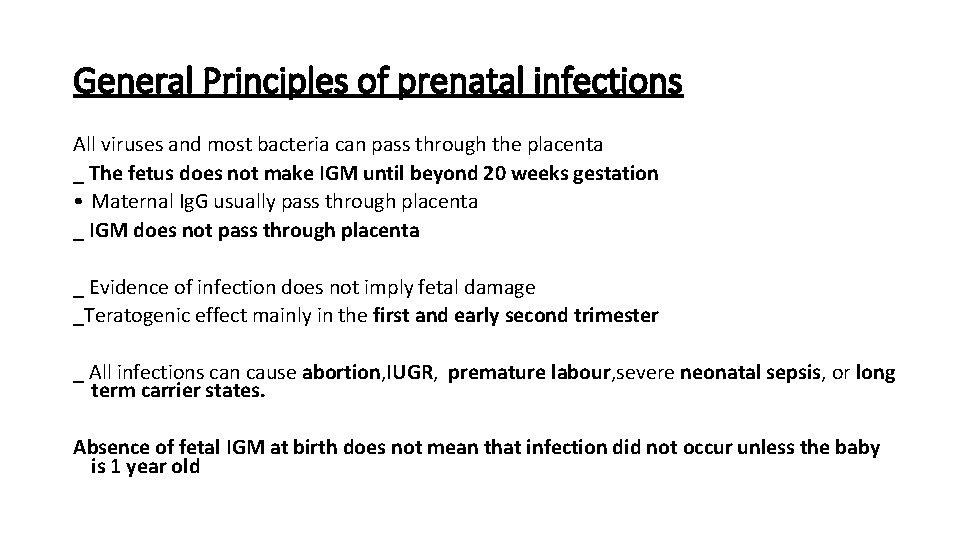 General Principles of prenatal infections

All viruses and most bacteria can pass through the placenta
_ The fetus does not make IGM until beyond 20 weeks gestation
• Maternal IgG usually pass through placenta
_ IGM does not pass through placenta

_ Evidence of infection does not imply fetal damage
_Teratogenic effect mainly in the first and early second trimester

_ All infections can cause abortion,IUGR, premature labour,severe neonatal sepsis, or long term carrier states.

Absence of fetal IGM at birth does not mean that infection did not occur unless the baby is 1 year old